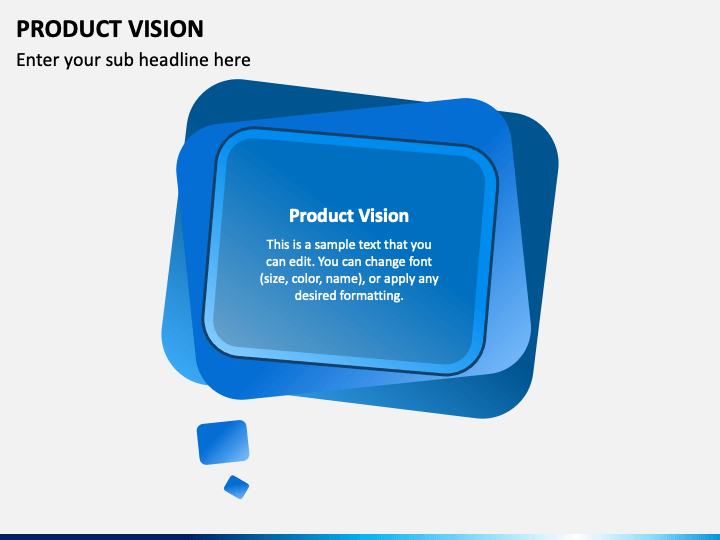 PRODUCT VISION

Enter your sub headline here

Product Vision

This is a sample text that you can edit. You can change font (size, color, name), or apply any desired formatting.